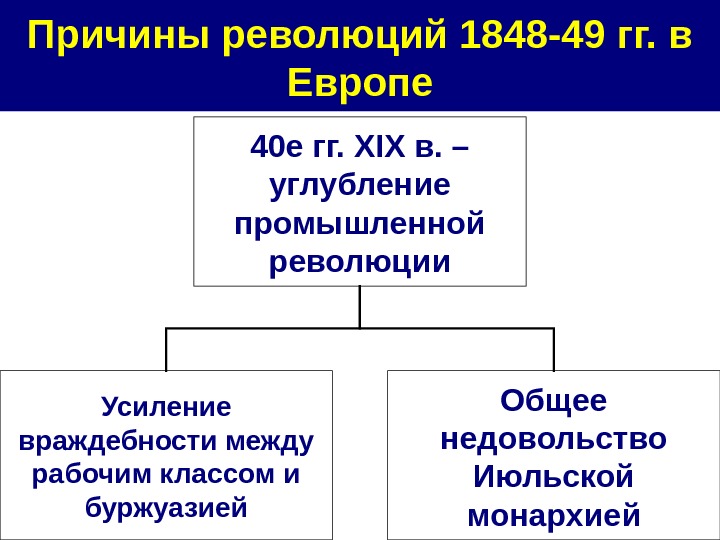 Причины революций 1848-49 гг. в Европе

40е гг. XIX в. – углубление промышленной революции

Усиление враждебности между рабочим классом и буржуазией

Общее недовольство Июльской монархией